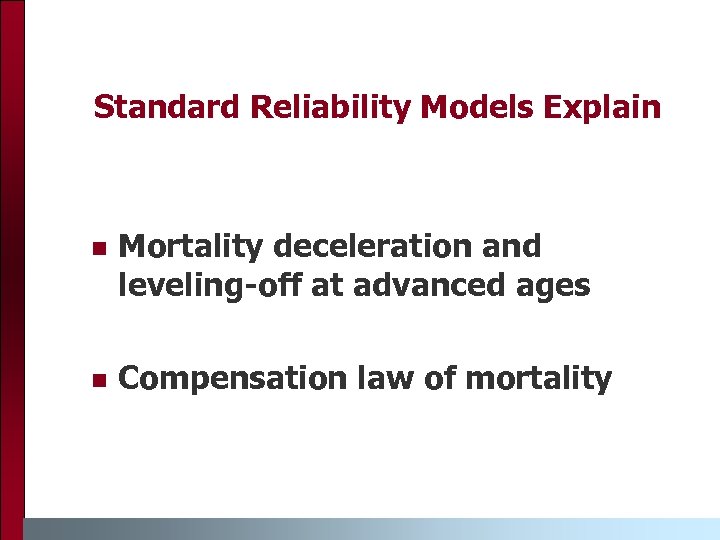 Standard Reliability Models Explain

- Mortality deceleration and leveling-off at advanced ages

- Compensation law of mortality